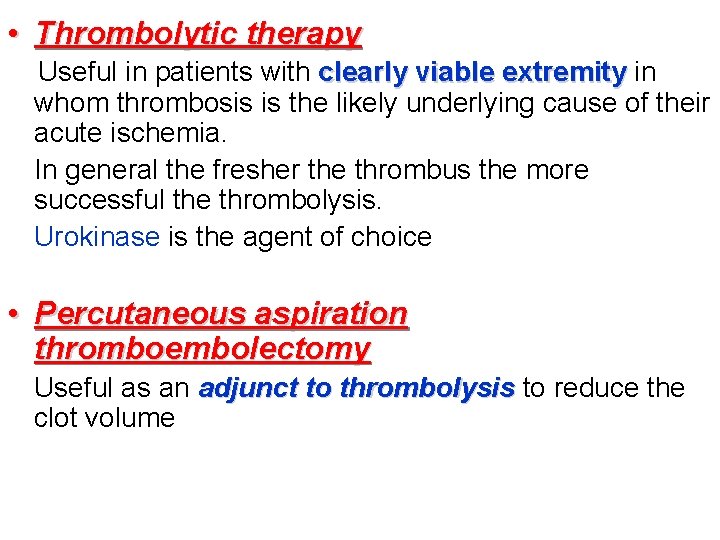 • Thrombolytic therapy

Useful in patients with clearly viable extremity in whom thrombosis is the likely underlying cause of their acute ischemia.

In general the fresher the thrombus the more successful the thrombolysis.

Urokinase is the agent of choice

• Percutaneous aspiration thromboembolectomy

Useful as an adjunct to thrombolysis to reduce the clot volume